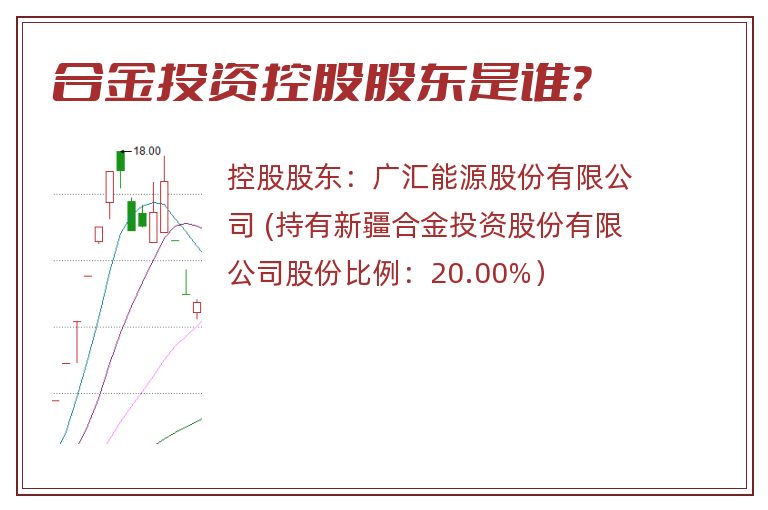 合金投资控股股东是谁?

18.00

控股股东：广汇能源股份有限公司 (持有新疆合金投资股份有限公司股份比例：20.00%）